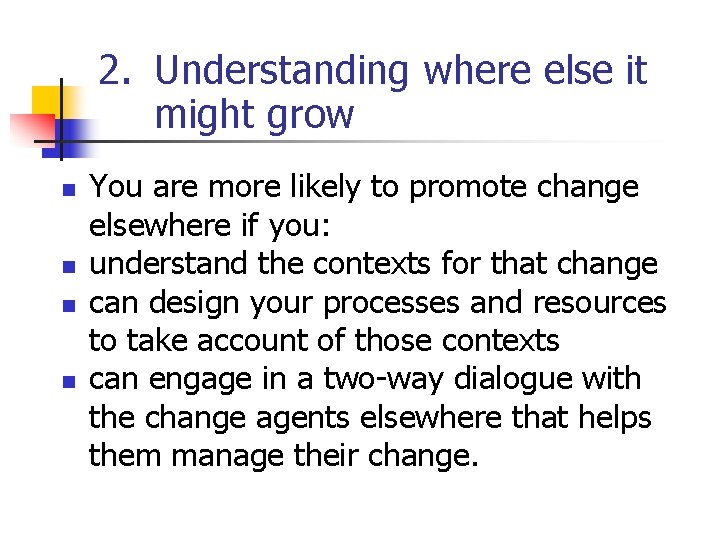 2. Understanding where else it might grow

- You are more likely to promote change elsewhere if you:
- understand the contexts for that change
- can design your processes and resources to take account of those contexts
- can engage in a two-way dialogue with the change agents elsewhere that helps them manage their change.